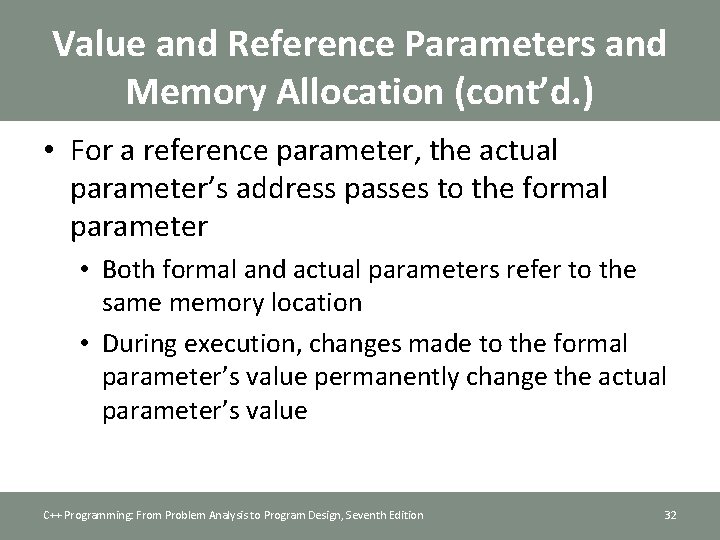 Value and Reference Parameters and Memory Allocation (cont'd.)

• For a reference parameter, the actual parameter's address passes to the formal parameter

• Both formal and actual parameters refer to the same memory location

• During execution, changes made to the formal parameter's value permanently change the actual parameter's value

C++ Programming: From Problem Analysis to Program Design, Seventh Edition

32